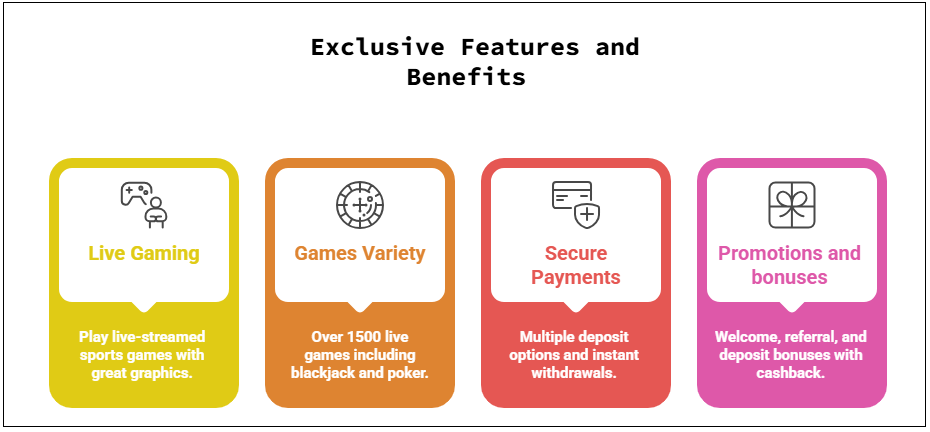 Exclusive Features and Benefits

Live Gaming

Play live-streamed sports games with great graphics.

Games Variety

Over 1500 live games including blackjack and poker.

Secure Payments

Multiple deposit options and instant withdrawals.

Promotions and bonuses

Welcome, referral, and deposit bonuses with cashback.